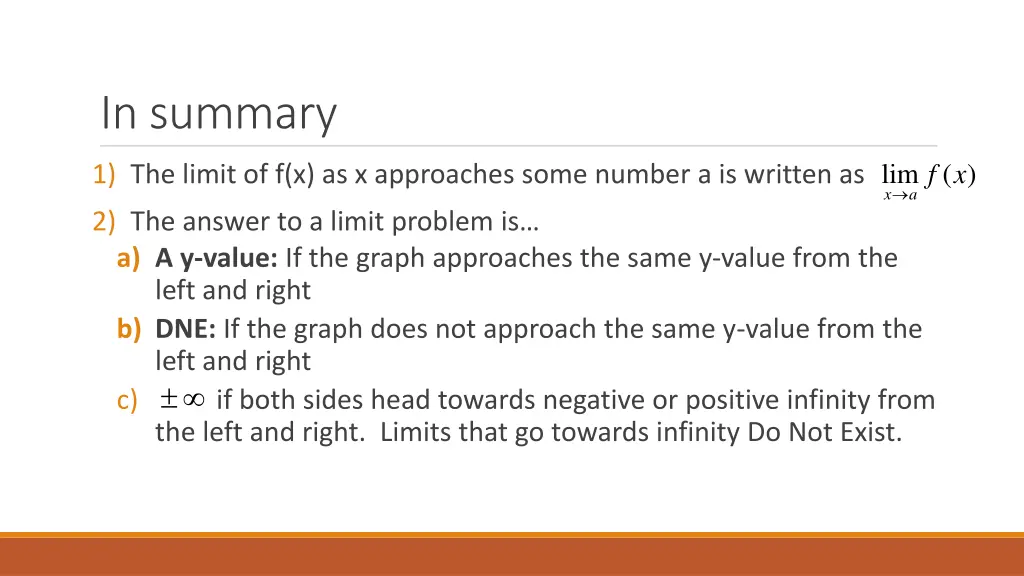 In summary

1) The limit of f(x) as x approaches some number a is written as $\lim_{x \to a} f(x)$

2) The answer to a limit problem is…

a) A y-value: If the graph approaches the same y-value from the left and right

b) DNE: If the graph does not approach the same y-value from the left and right

c) $\pm\infty$ if both sides head towards negative or positive infinity from the left and right. Limits that go towards infinity Do Not Exist.